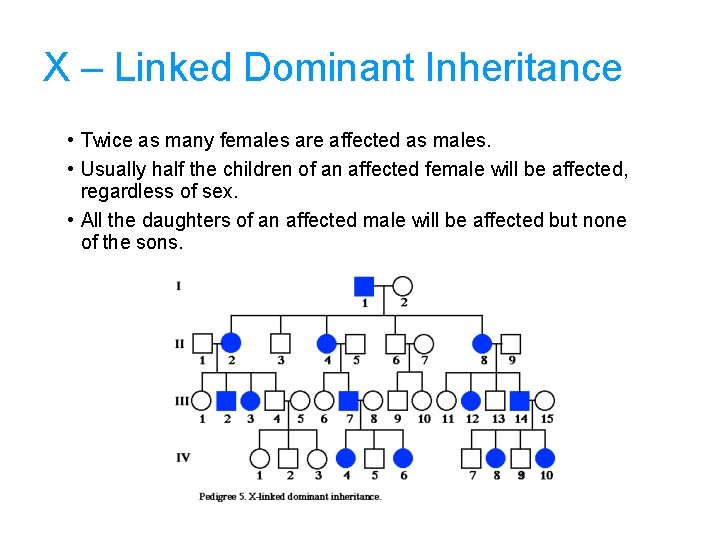 X – Linked Dominant Inheritance

• Twice as many females are affected as males.
• Usually half the children of an affected female will be affected, regardless of sex.
• All the daughters of an affected male will be affected but none of the sons.

I
1 2
II
1 2 3 4 5 6 7 8 9
III
1 2 3 4 5 6 7 8 9 10 11 12 13 14 15
IV
1 2 3 4 5 6 7 8 9 10

Pedigree 5. X-linked dominant inheritance.